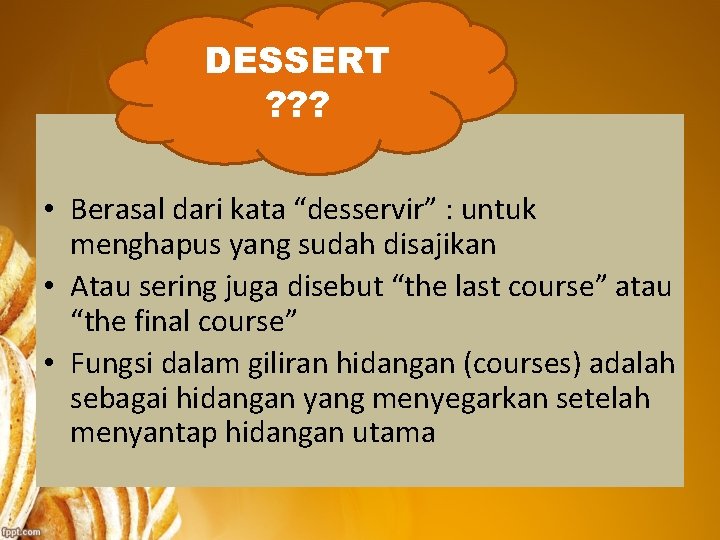 DESSERT ???

• Berasal dari kata “desservir” : untuk menghapus yang sudah disajikan
• Atau sering juga disebut “the last course” atau “the final course”
• Fungsi dalam giliran hidangan (courses) adalah sebagai hidangan yang menyegarkan setelah menyantap hidangan utama

fppt.com